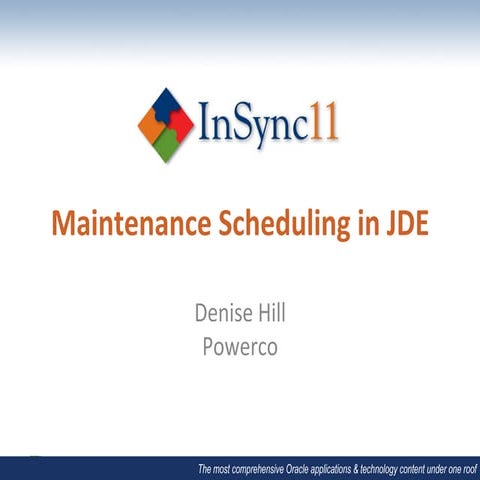 InSync11

Maintenance Scheduling in JDE

Denise Hill
Powerco

The most comprehensive Oracle applications & technology content under one roof